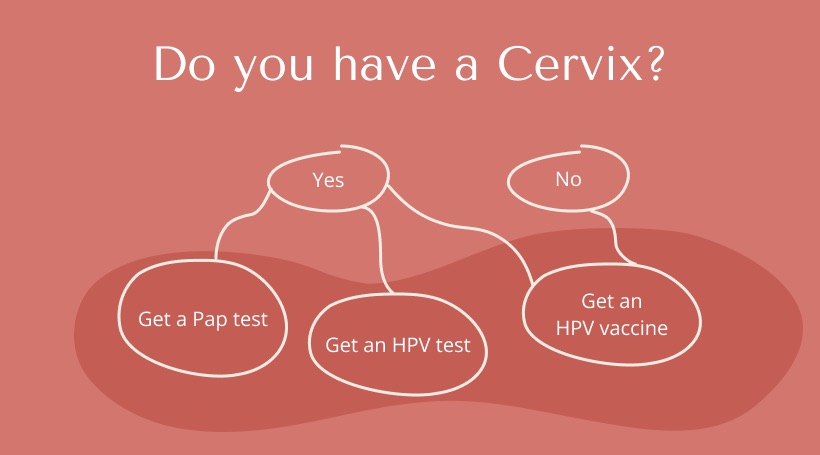 Do you have a Cervix?

Yes

No

Get a Pap test

Get an HPV test

Get an HPV vaccine